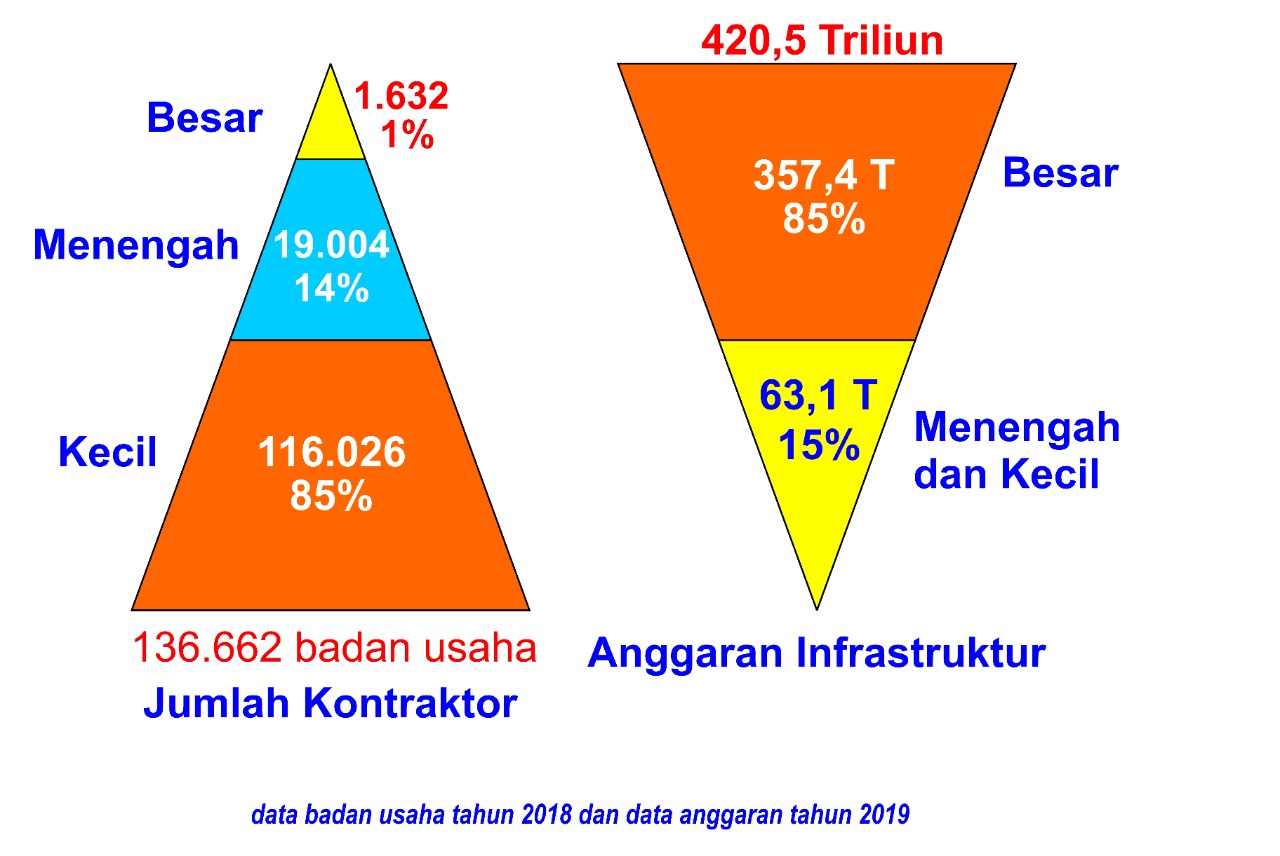 Besar
1.632
1%

Menengah
19.004
14%

Kecil
116.026
85%

136.662 badan usaha
Jumlah Kontraktor

420,5 Triliun

357,4 T
85%
Besar

63,1 T
15%
Menengah dan Kecil

Anggaran Infrastruktur

data badan usaha tahun 2018 dan data anggaran tahun 2019